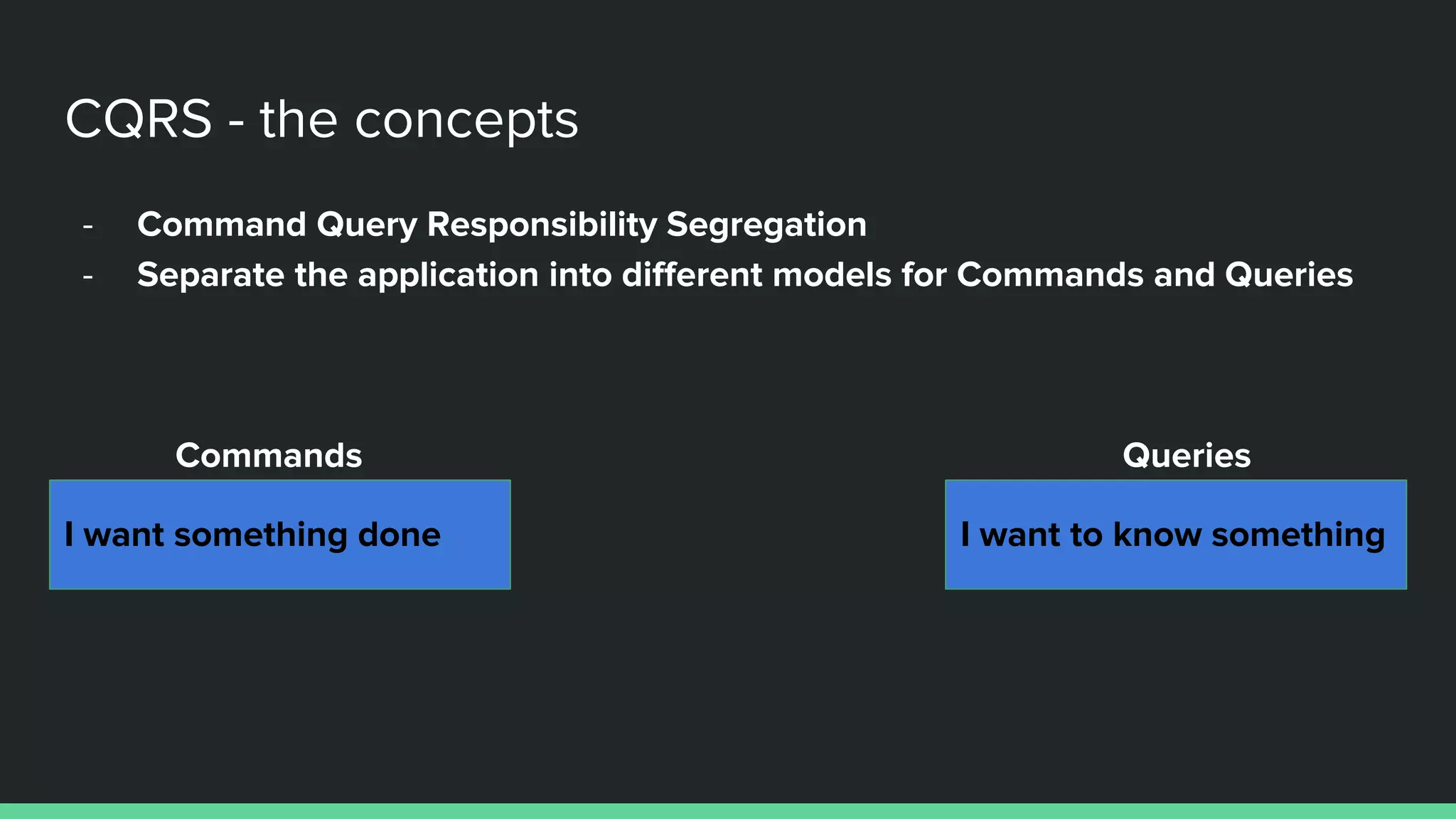 CQRS - the concepts

- Command Query Responsibility Segregation
- Separate the application into different models for Commands and Queries

Commands

I want something done

Queries

I want to know something